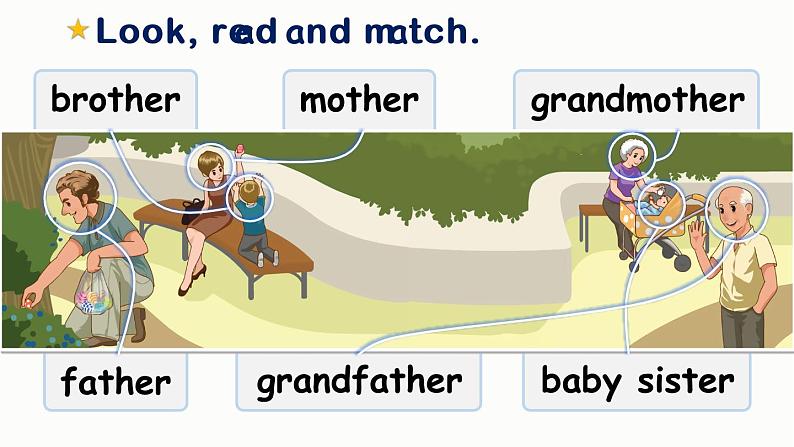 ★ Look, read and match.

brother

mother

grandmother

father

grandfather

baby sister